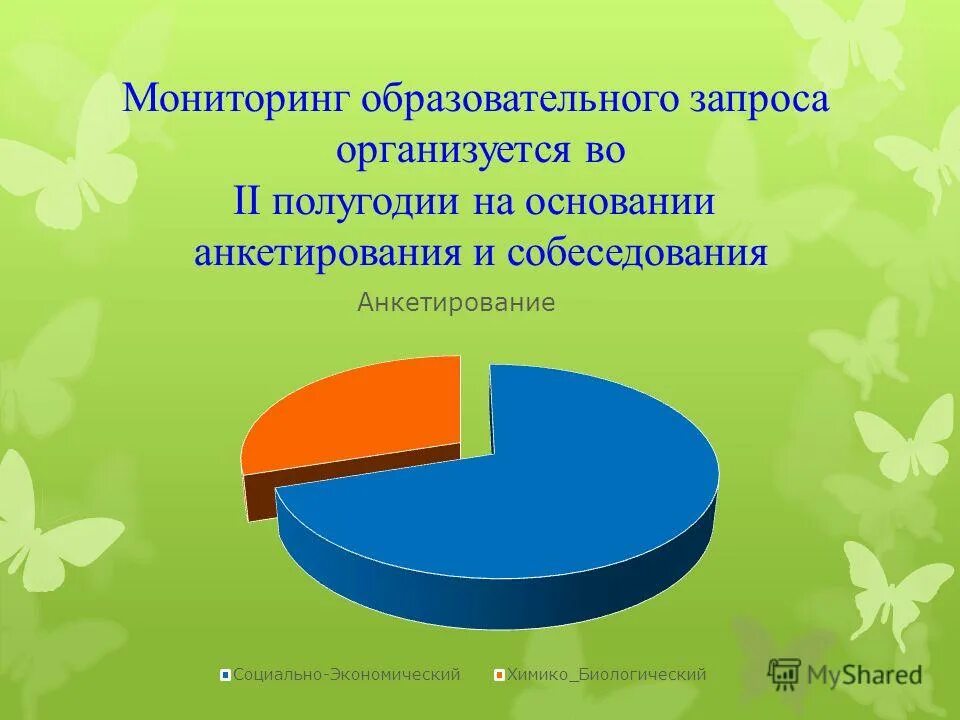 Мониторинг образовательного запроса организуется во
II полугодии на основании анкетирования и собеседования

Анкетирование

Социально-Экономический Химико_Биологический

MyShared